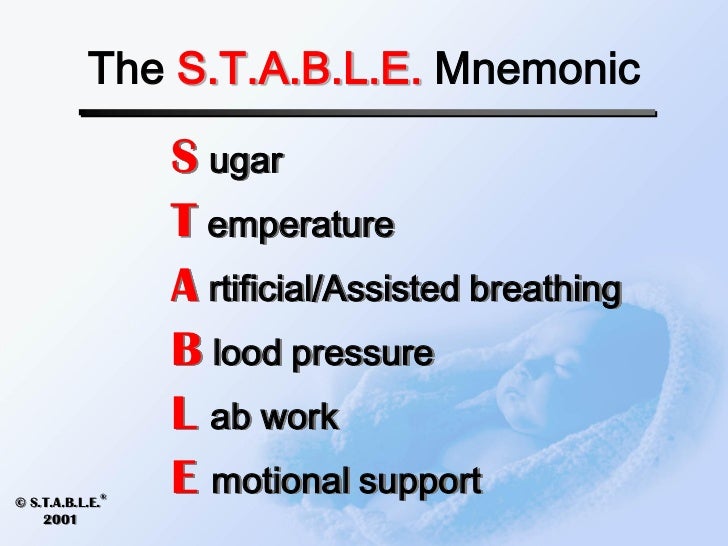 The S.T.A.B.L.E. Mnemonic

S ugar

T emperature

A rtificial/Assisted breathing

B lood pressure

L ab work

E motional support

© S.T.A.B.L.E.® 2001